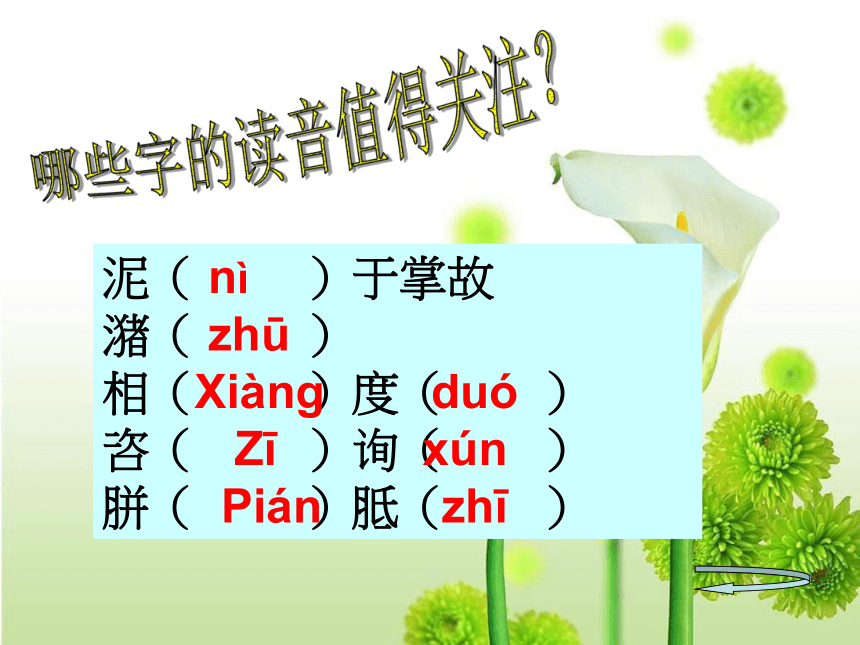 哪些字的读音值得关注？

泥（ nì ）于掌故
潴（ zhū ）
相（Xiàng）度（duó ）
咨（ Zī ）询（xún ）
胼（ Pián）胝（zhī ）